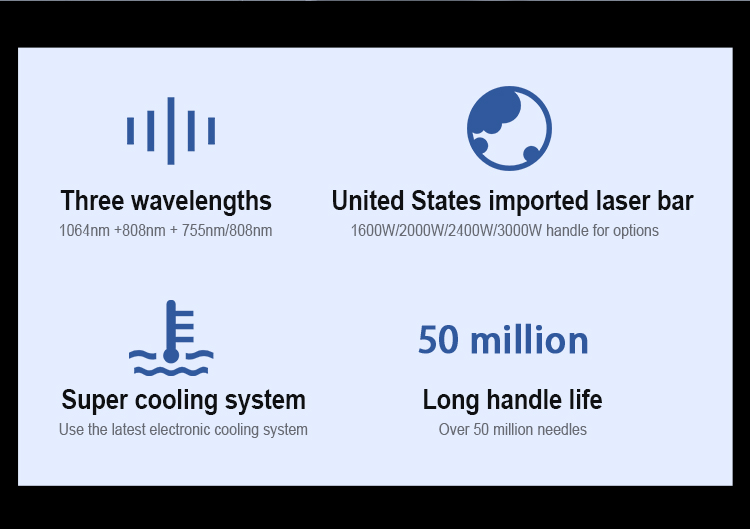 Three wavelengths
1064nm +808nm + 755nm/808nm

United States imported laser bar
1600W/2000W/2400W/3000W handle for options

Super cooling system
Use the latest electronic cooling system

50 million

Long handle life
Over 50 million needles